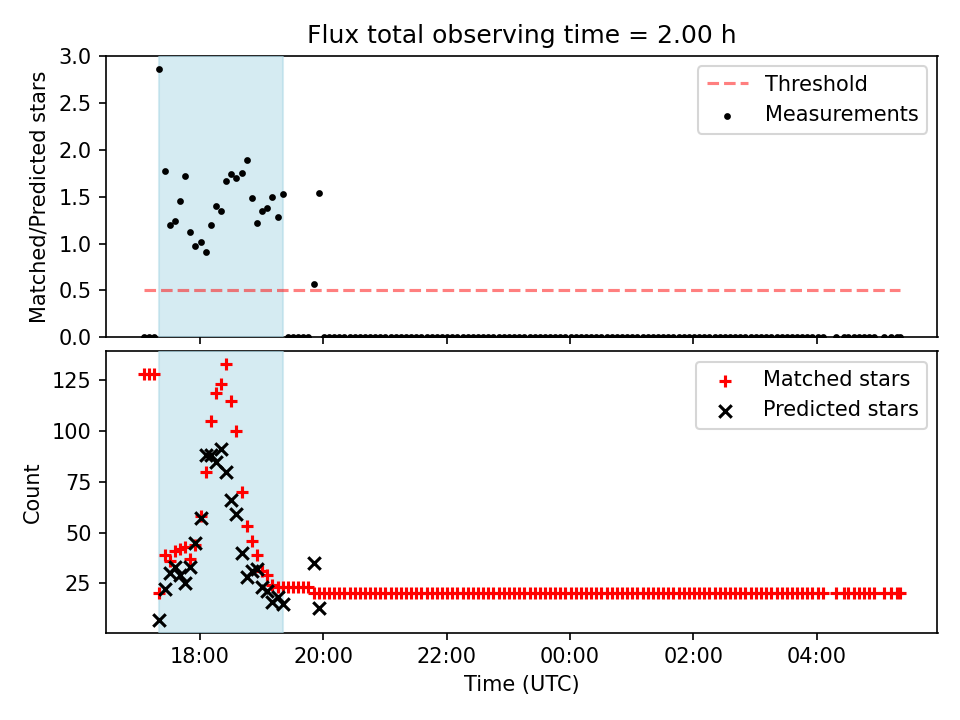 Flux total observing time = 2.00 h

Matched/Predicted stars

3.0
2.5
2.0
1.5
1.0
0.5
0.0

Threshold
Measurements

Count

125
100
75
50
25

Matched stars
Predicted stars

18:00
20:00
22:00
00:00
02:00
04:00

Time (UTC)